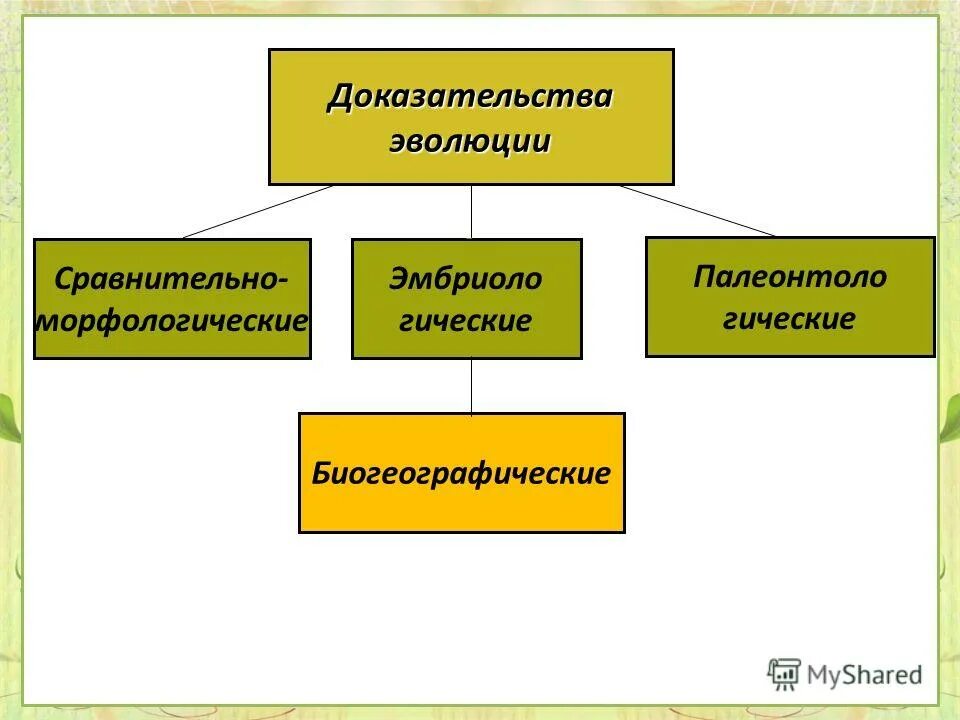 Доказательства эволюции

Сравнительно-морфологические

Эмбриоло гические

Палеонтоло гические

Биогеографические

MyShared